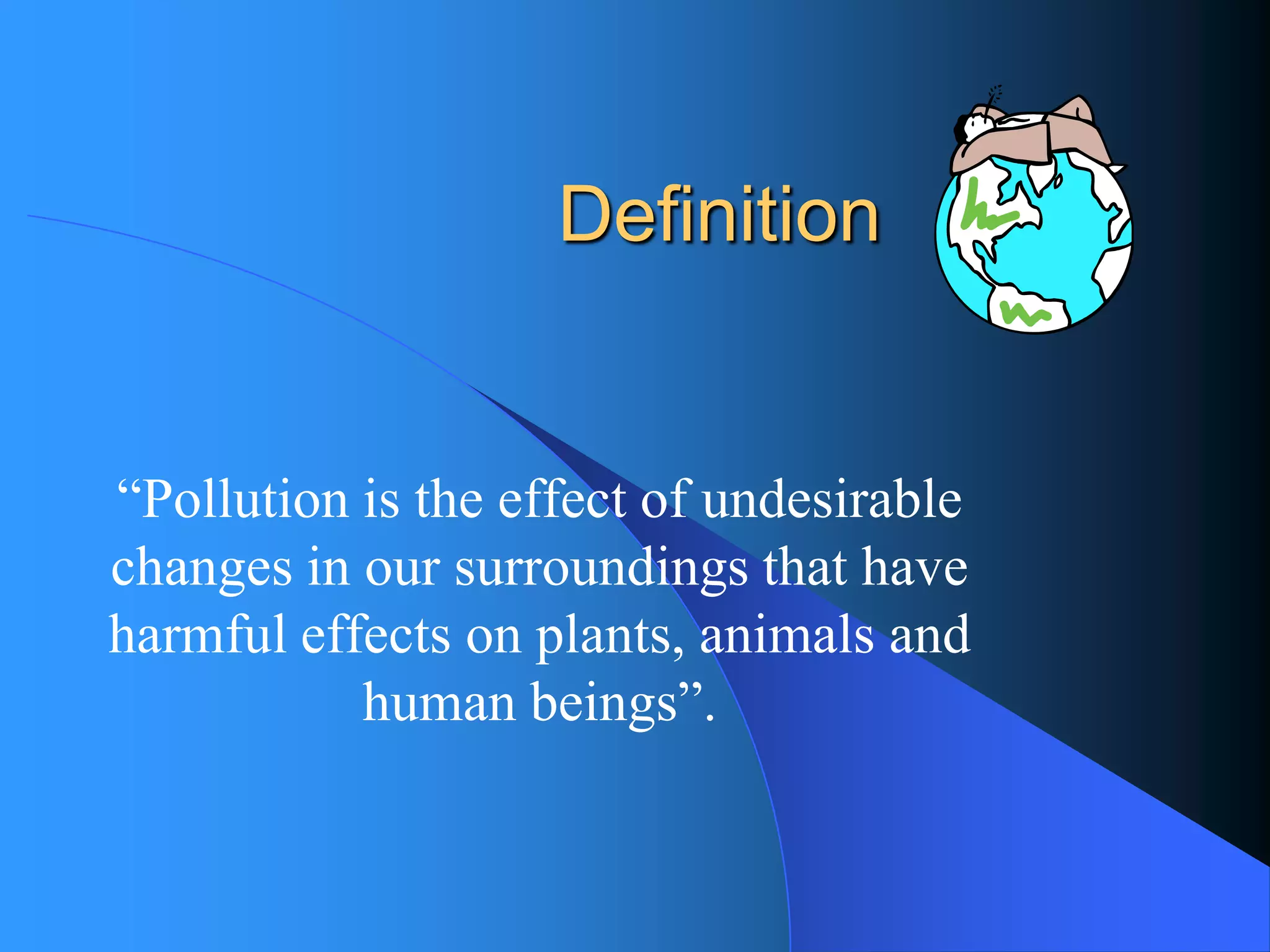 Definition

“Pollution is the effect of undesirable changes in our surroundings that have harmful effects on plants, animals and human beings”.